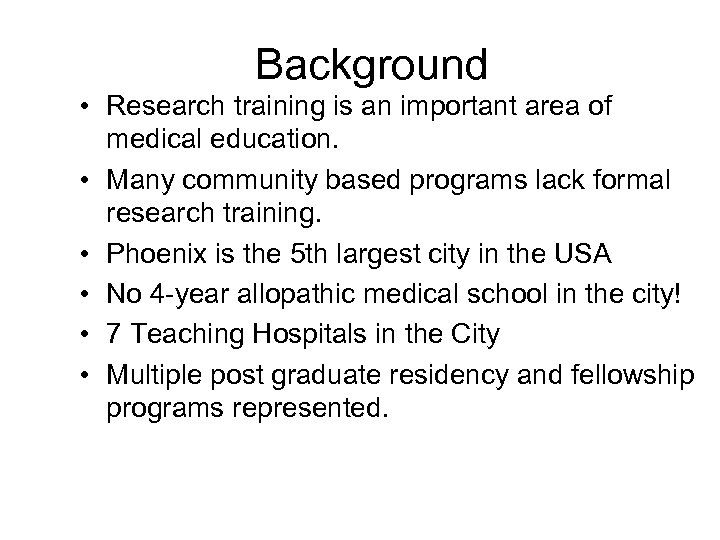 Background

• Research training is an important area of medical education.
• Many community based programs lack formal research training.
• Phoenix is the 5th largest city in the USA
• No 4-year allopathic medical school in the city!
• 7 Teaching Hospitals in the City
• Multiple post graduate residency and fellowship programs represented.